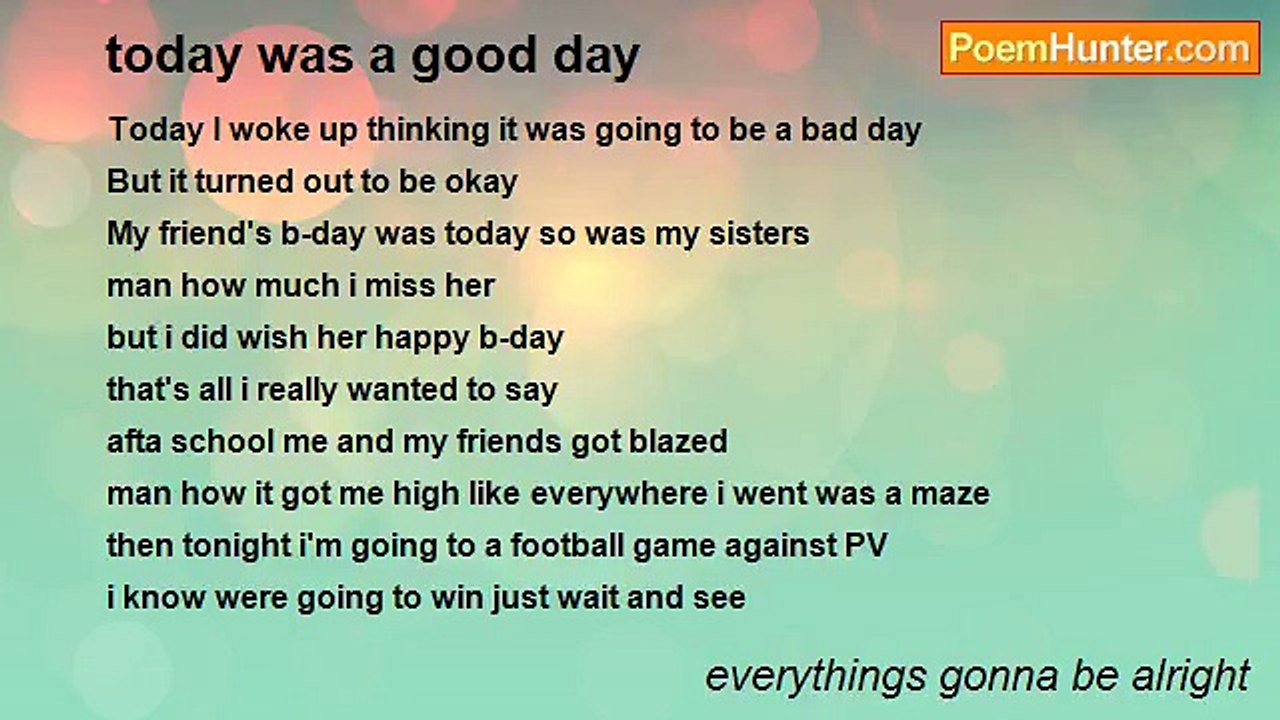 today was a good day

PoemHunter.com

Today I woke up thinking it was going to be a bad day
But it turned out to be okay
My friend's b-day was today so was my sisters
man how much i miss her
but i did wish her happy b-day
that's all i really wanted to say
afta school me and my friends got blazed
man how it got me high like everywhere i went was a maze
then tonight i'm going to a football game against PV
i know were going to win just wait and see

everythings gonna be alright